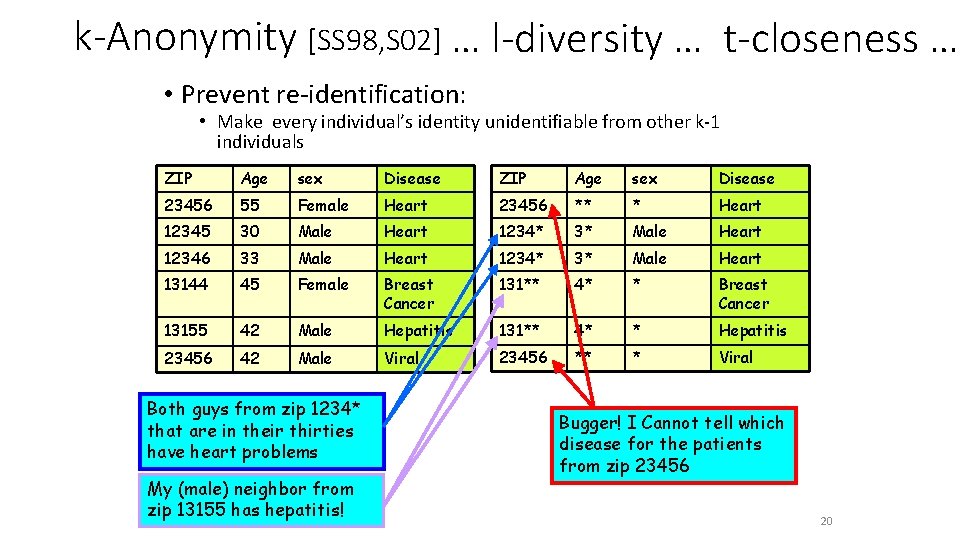 k-Anonymity [SS98,S02] … l-diversity … t-closeness …

• Prevent re-identification:

• Make every individual's identity unidentifiable from other k-1 individuals

| ZIP | Age | sex | Disease |
|---|---|---|---|
| 23456 | 55 | Female | Heart |
| 12345 | 30 | Male | Heart |
| 12346 | 33 | Male | Heart |
| 13144 | 45 | Female | Breast Cancer |
| 13155 | 42 | Male | Hepatitis |
| 23456 | 42 | Male | Viral |

| ZIP | Age | sex | Disease |
|---|---|---|---|
| 23456 | ** | * | Heart |
| 1234* | 3* | Male | Heart |
| 1234* | 3* | Male | Heart |
| 131** | 4* | * | Breast Cancer |
| 131** | 4* | * | Hepatitis |
| 23456 | ** | * | Viral |

Both guys from zip 1234* that are in their thirties have heart problems

My (male) neighbor from zip 13155 has hepatitis!

Bugger! I Cannot tell which disease for the patients from zip 23456

20